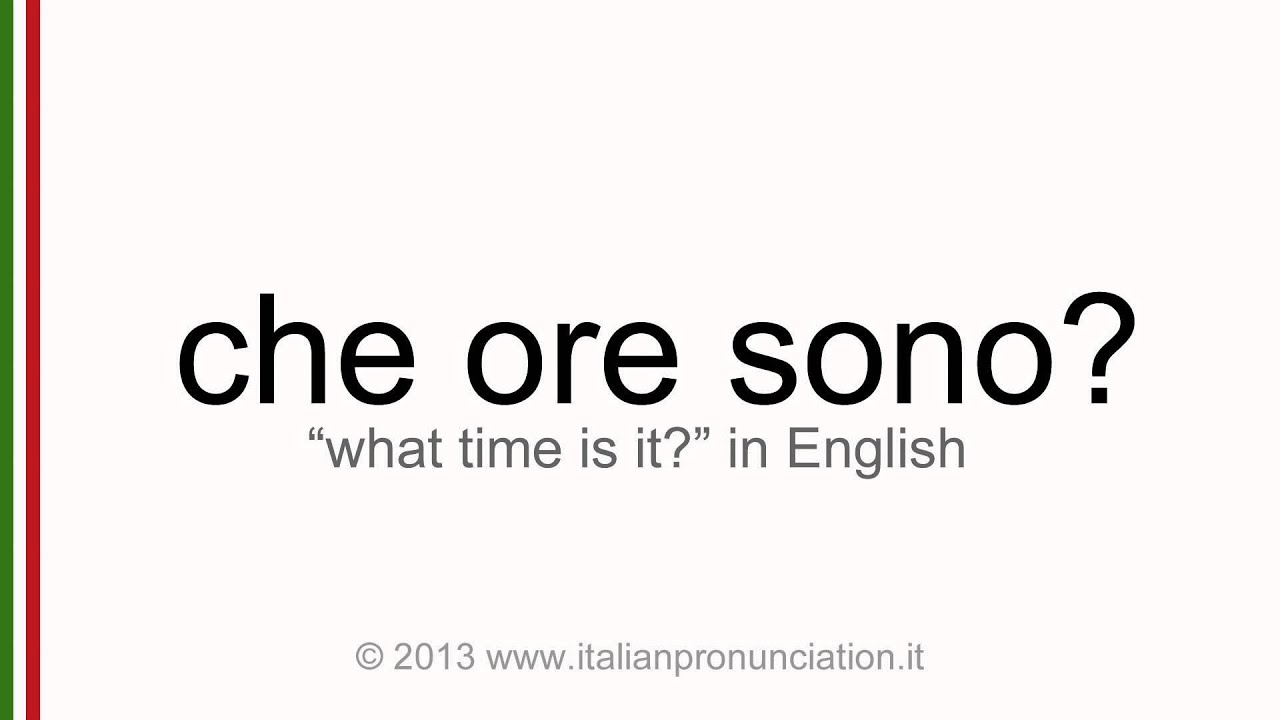 che ore sono?
“what time is it?” in English

© 2013 www.italianpronunciation.it